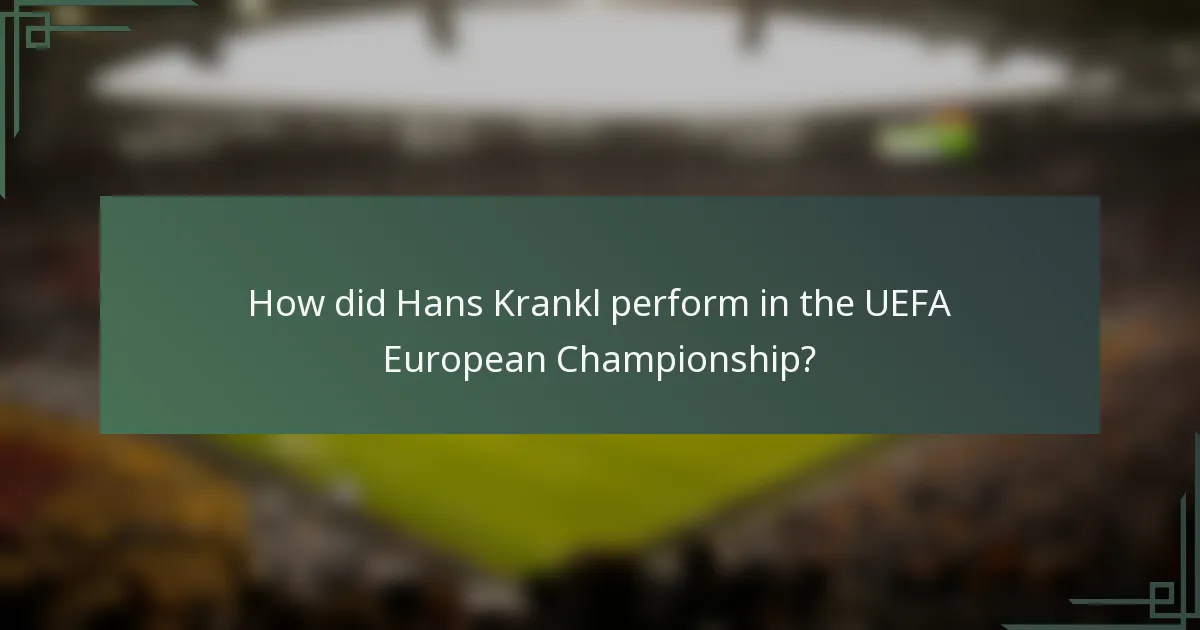 How did Hans Krankl perform in the UEFA European Championship?